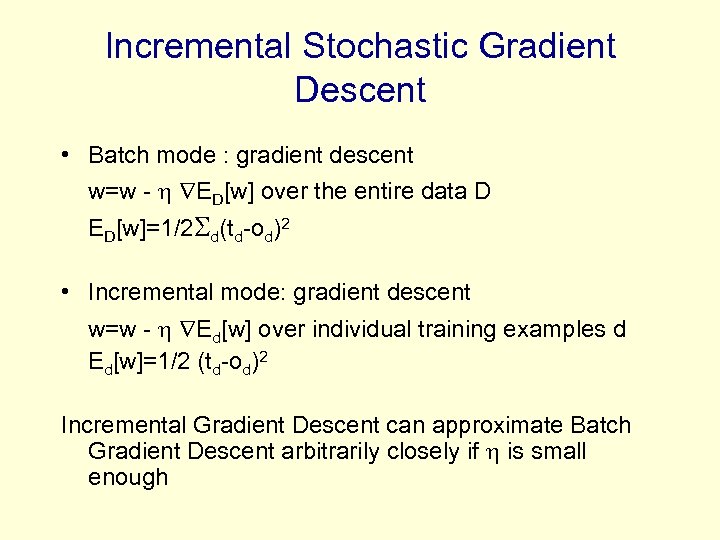 Incremental Stochastic Gradient Descent

• Batch mode : gradient descent
$w=w - \eta \nabla E_D[w]$ over the entire data D
$E_D[w]=1/2\Sigma_d(t_d-o_d)^2$

• Incremental mode: gradient descent
$w=w - \eta \nabla E_d[w]$ over individual training examples d
$E_d[w]=1/2 (t_d-o_d)^2$

Incremental Gradient Descent can approximate Batch Gradient Descent arbitrarily closely if $\eta$ is small enough